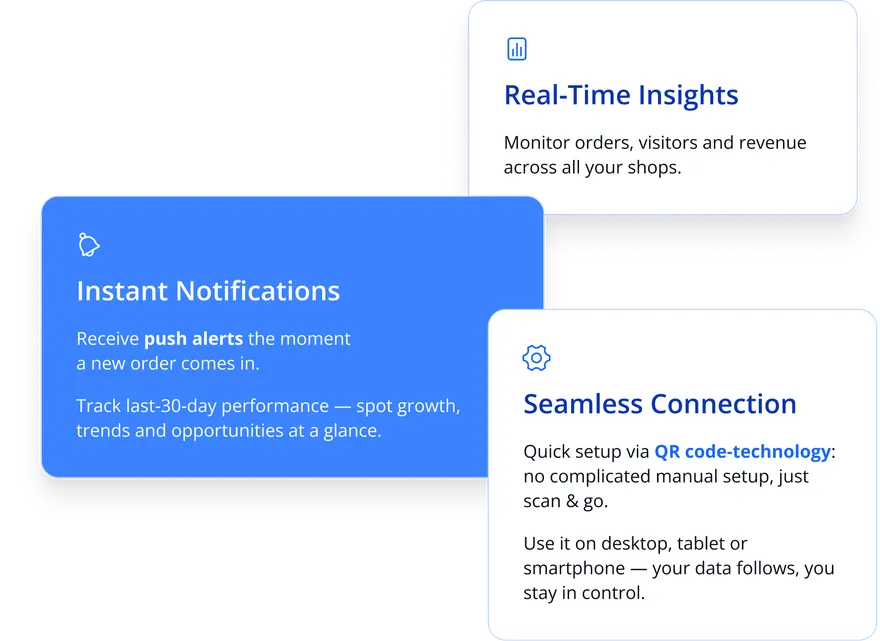 Real-Time Insights

Monitor orders, visitors and revenue across all your shops.

Instant Notifications

Receive push alerts the moment a new order comes in.

Track last-30-day performance — spot growth, trends and opportunities at a glance.

Seamless Connection

Quick setup via QR code-technology: no complicated manual setup, just scan & go.

Use it on desktop, tablet or smartphone — your data follows, you stay in control.